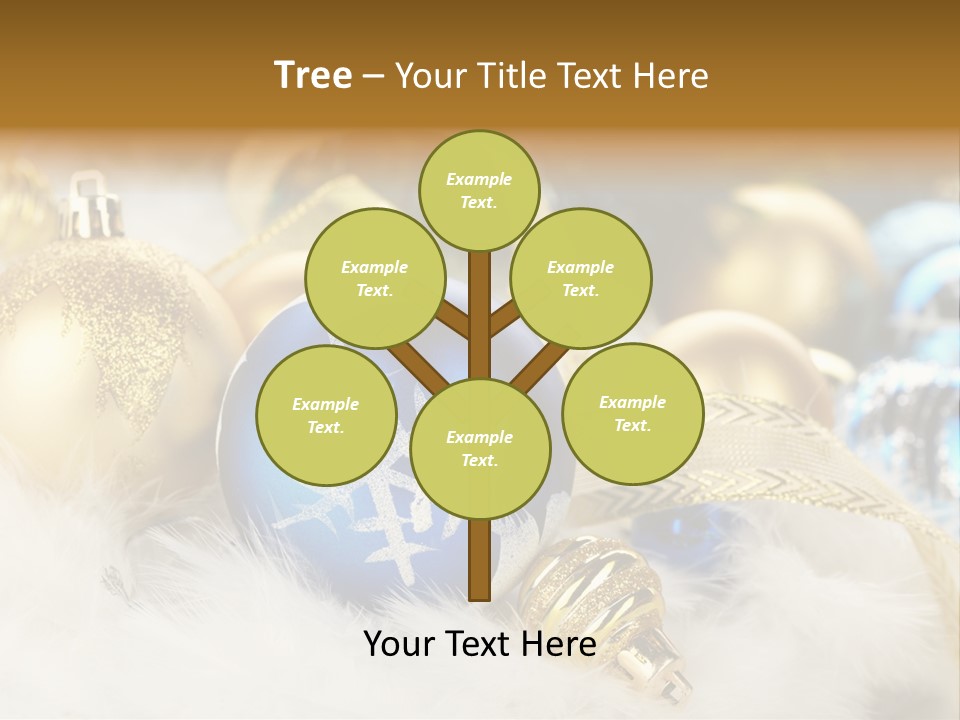 Tree – Your Title Text Here

Example Text.

Example Text.

Example Text.

Example Text.

Example Text.

Example Text.

Your Text Here